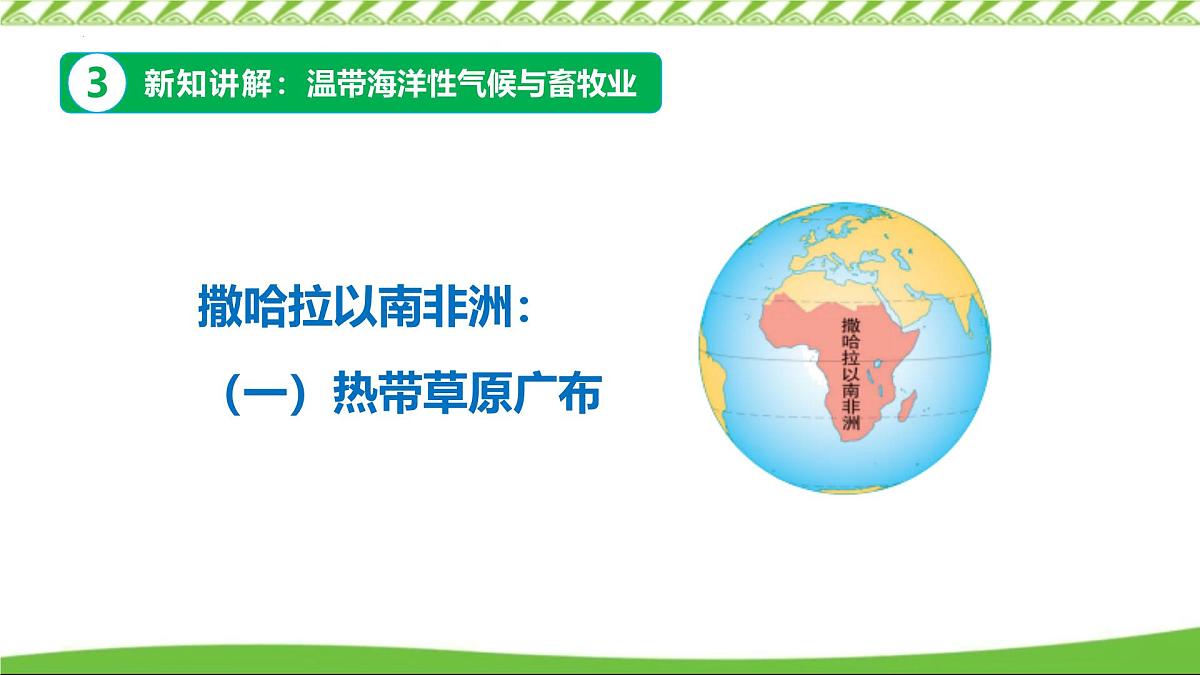 3 新知讲解：温带海洋性气候与畜牧业

撒哈拉以南非洲：

（一）热带草原广布

撒哈拉以南非洲